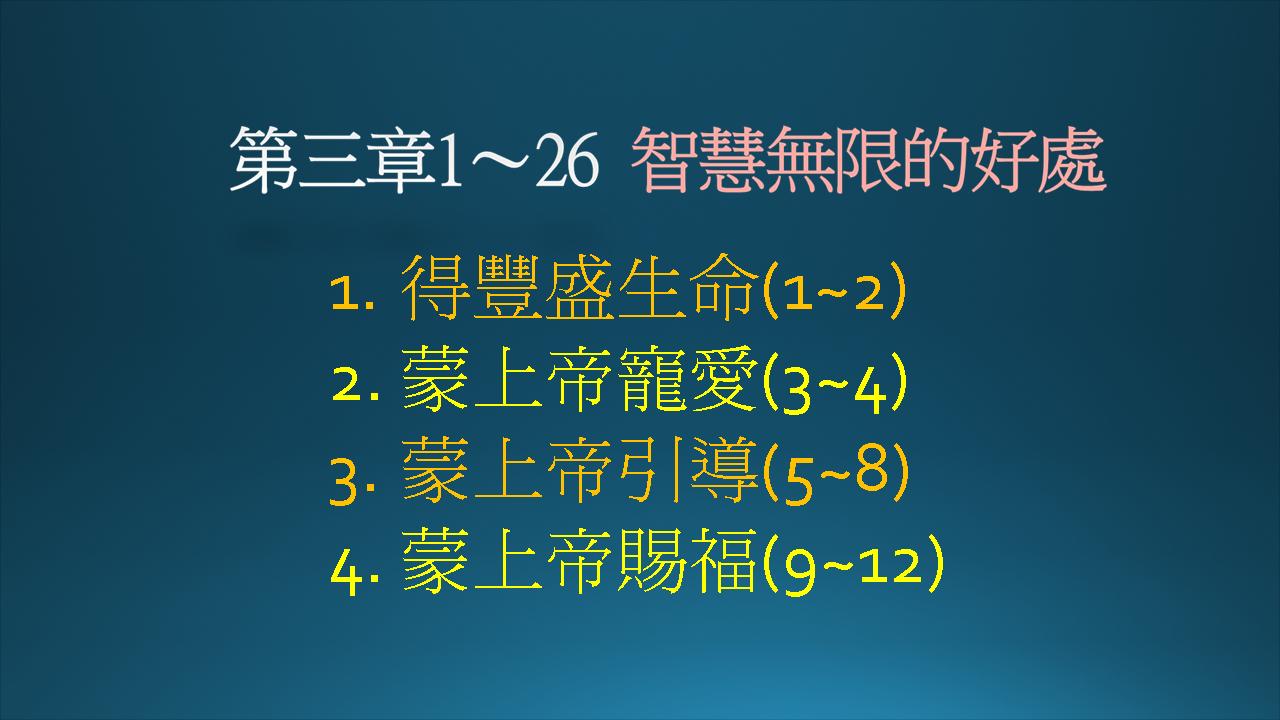 第三章1～26 智慧無限的好處

1. 得豐盛生命(1~2)
2. 蒙上帝寵愛(3~4)
3. 蒙上帝引導(5~8)
4. 蒙上帝賜福(9~12)